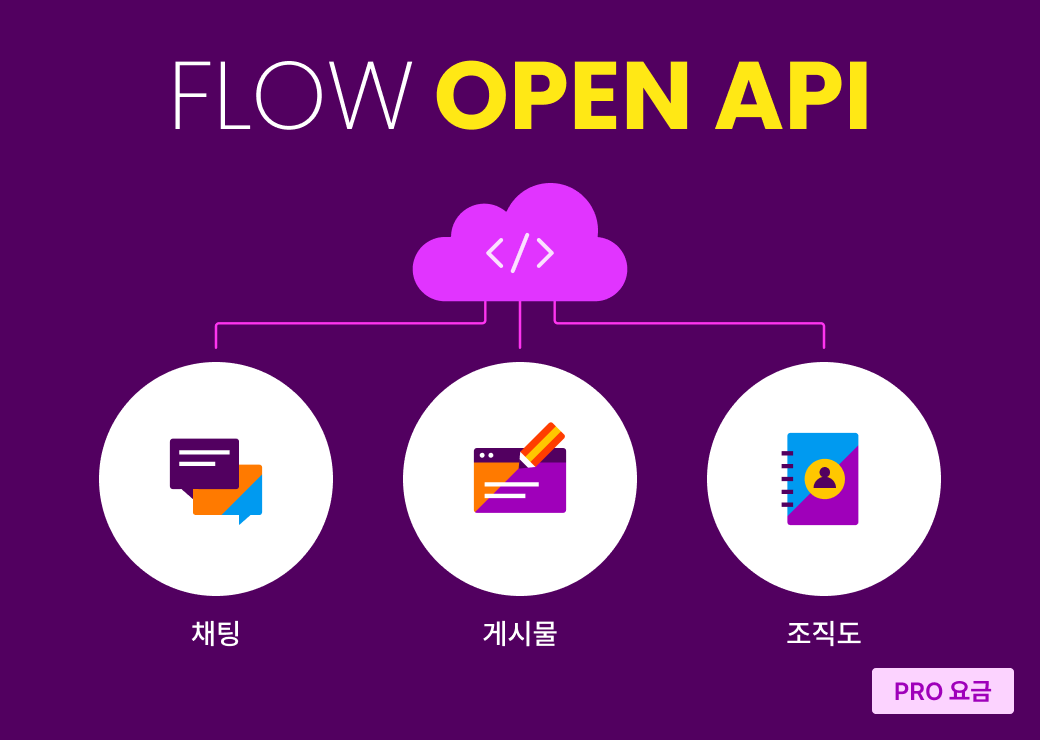 FLOW OPEN API

</>

채팅

게시물

조직도

PRO 요금